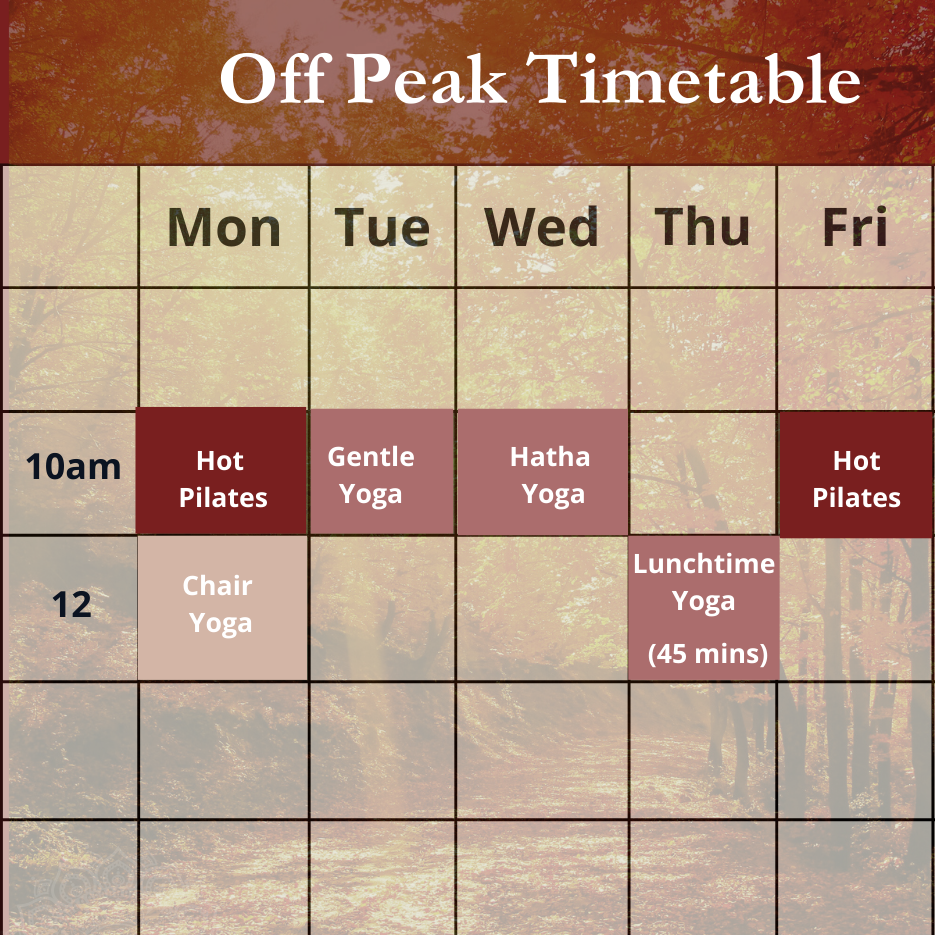 Off Peak Timetable

| | Mon | Tue | Wed | Thu | Fri |
|---|---|---|---|---|---|
| | | | | | |
| 10am | Hot Pilates | Gentle Yoga | Hatha Yoga | | Hot Pilates |
| 12 | Chair Yoga | | | Lunchtime Yoga (45 mins) | |
| | | | | | |
| | | | | | |